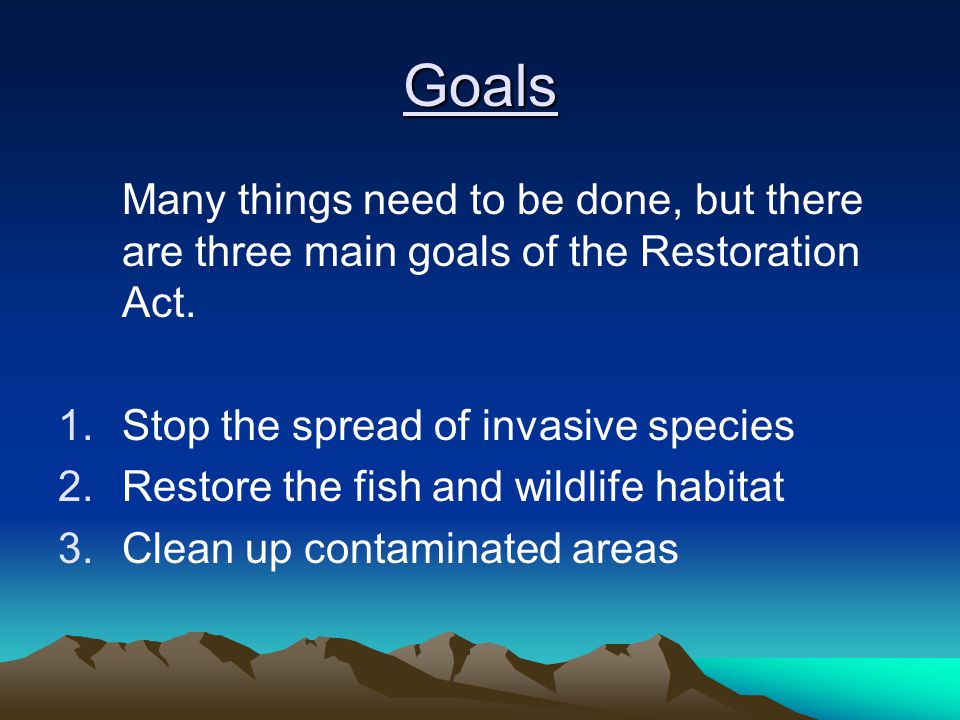 Goals

Many things need to be done, but there are three main goals of the Restoration Act.

1. Stop the spread of invasive species
2. Restore the fish and wildlife habitat
3. Clean up contaminated areas